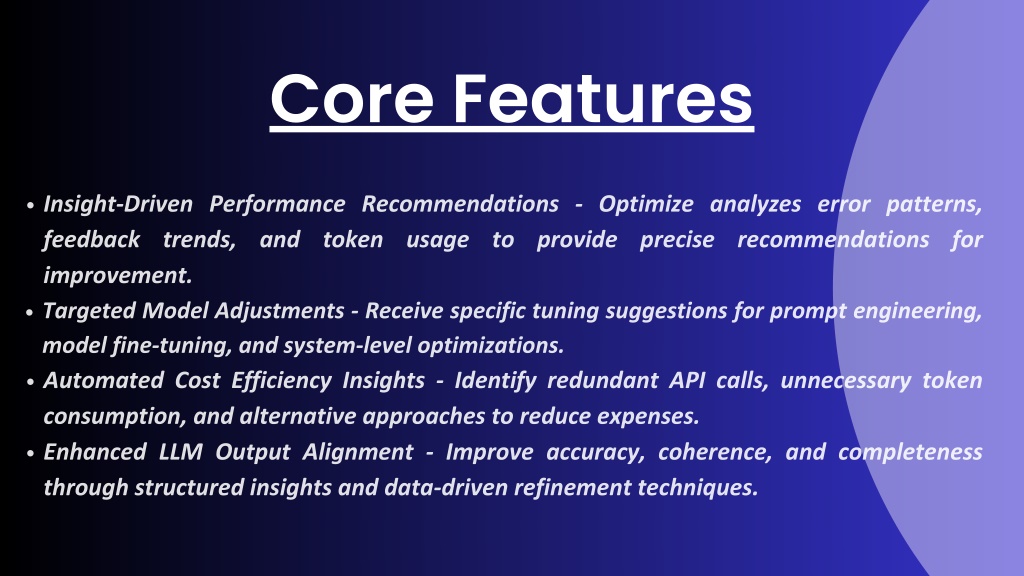 Core Features

• Insight-Driven Performance Recommendations - Optimize analyzes error patterns, feedback trends, and token usage to provide precise recommendations for improvement.
• Targeted Model Adjustments - Receive specific tuning suggestions for prompt engineering, model fine-tuning, and system-level optimizations.
• Automated Cost Efficiency Insights - Identify redundant API calls, unnecessary token consumption, and alternative approaches to reduce expenses.
• Enhanced LLM Output Alignment - Improve accuracy, coherence, and completeness through structured insights and data-driven refinement techniques.